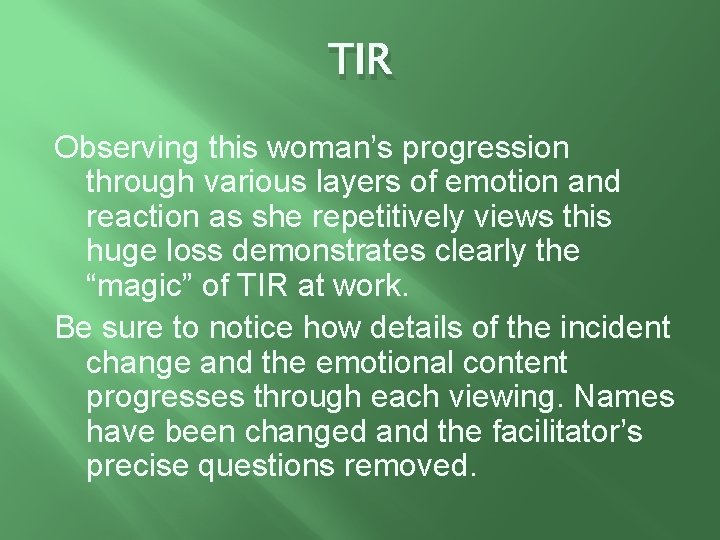 TIR

Observing this woman’s progression through various layers of emotion and reaction as she repetitively views this huge loss demonstrates clearly the “magic” of TIR at work.

Be sure to notice how details of the incident change and the emotional content progresses through each viewing. Names have been changed and the facilitator’s precise questions removed.